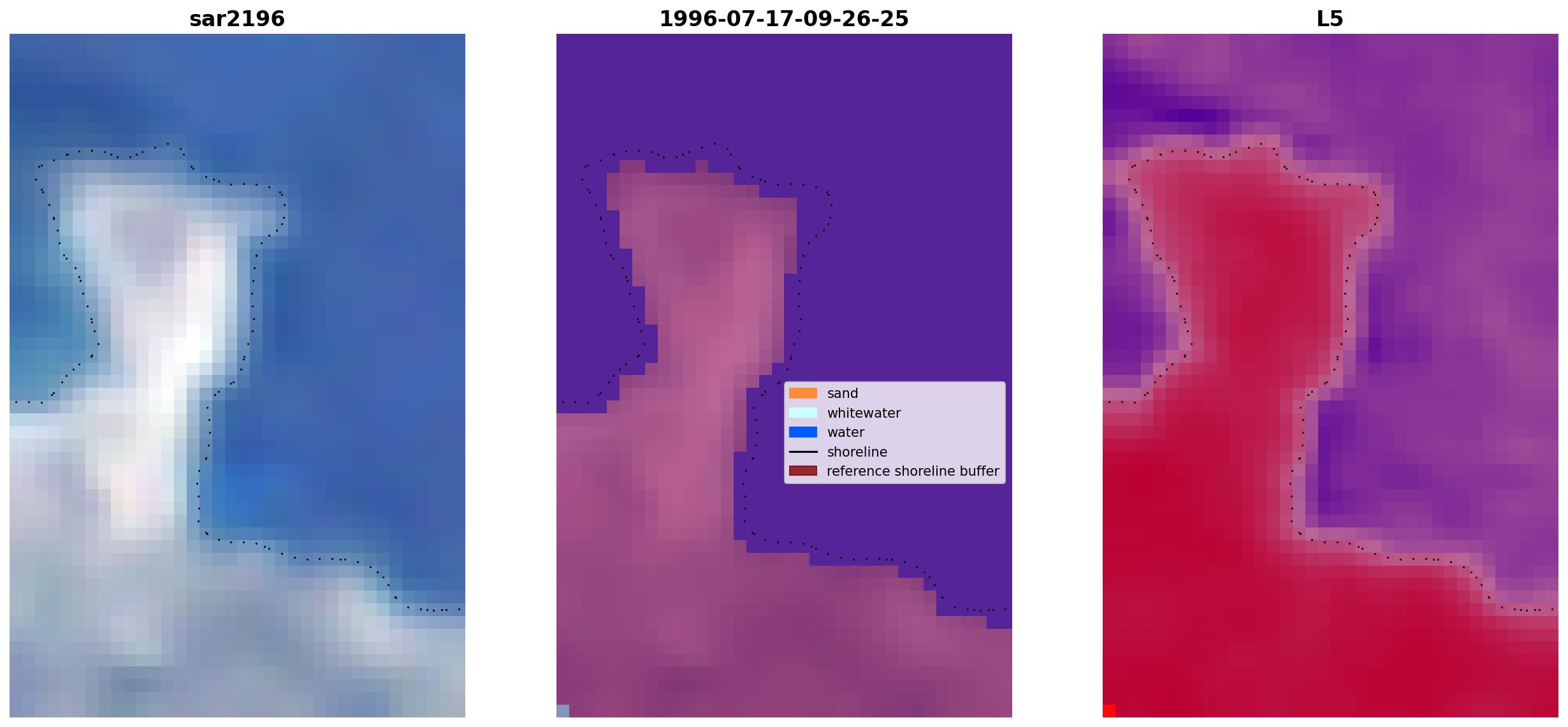 sar2196

1996-07-17-09-26-25

sand
whitewater
water
shoreline
reference shoreline buffer

L5